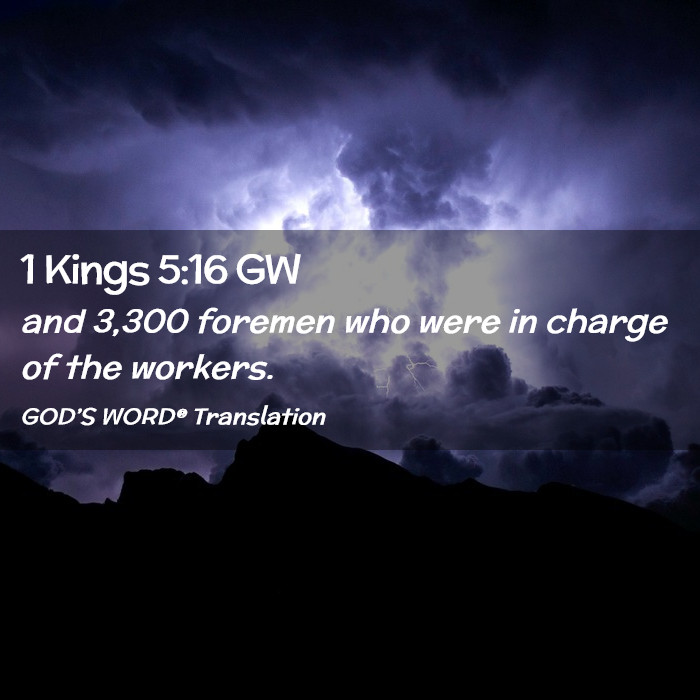 1 Kings 5:16 GW

and 3,300 foremen who were in charge of the workers.

GOD'S WORD® Translation